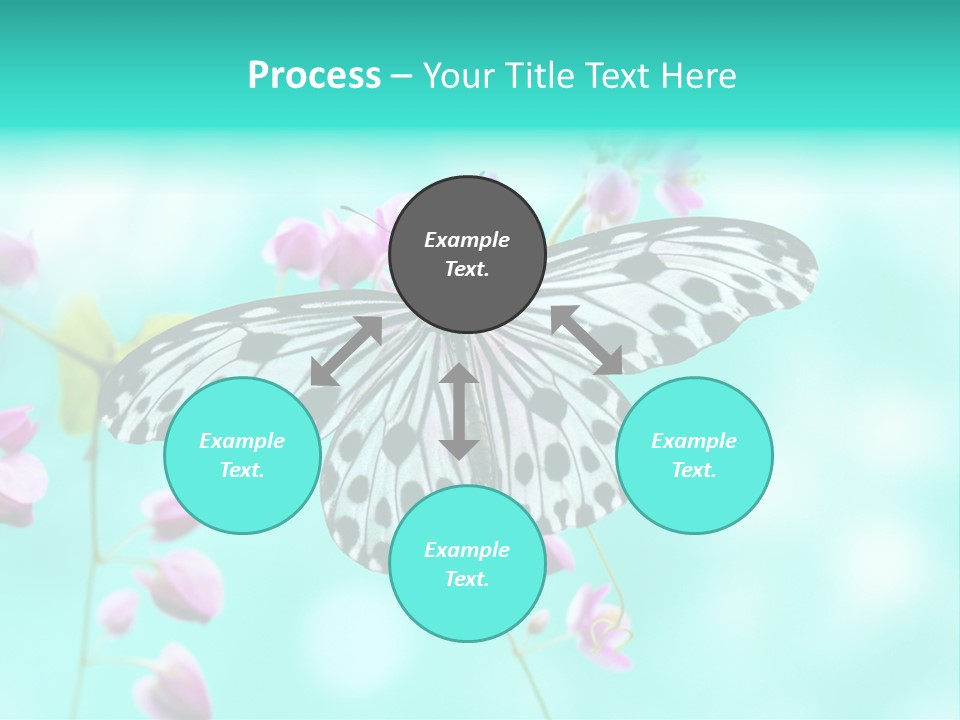 Process – Your Title Text Here

Example Text.

Example Text.

Example Text.

Example Text.